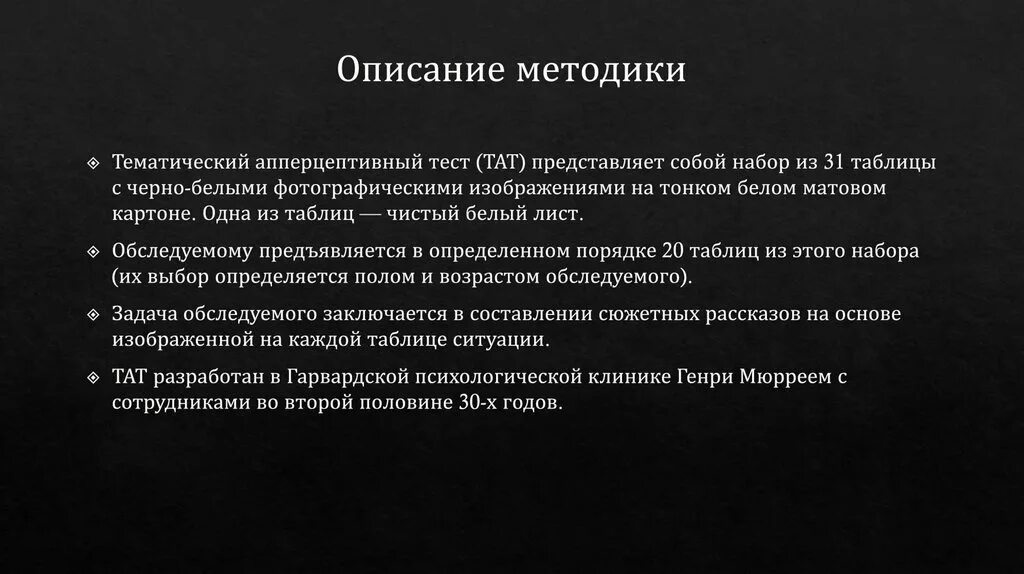 Описание методики

Тематический апперцептивный тест (ТАТ) представляет собой набор из 31 таблицы с черно-белыми фотографическими изображениями на тонком белом матовом картоне. Одна из таблиц — чистый белый лист.

Обследуемому предъявляется в определенном порядке 20 таблиц из этого набора (их выбор определяется полом и возрастом обследуемого).

Задача обследуемого заключается в составлении сюжетных рассказов на основе изображенной на каждой таблице ситуации.

ТАТ разработан в Гарвардской психологической клинике Генри Мюрреем с сотрудниками во второй половине 30-х годов.